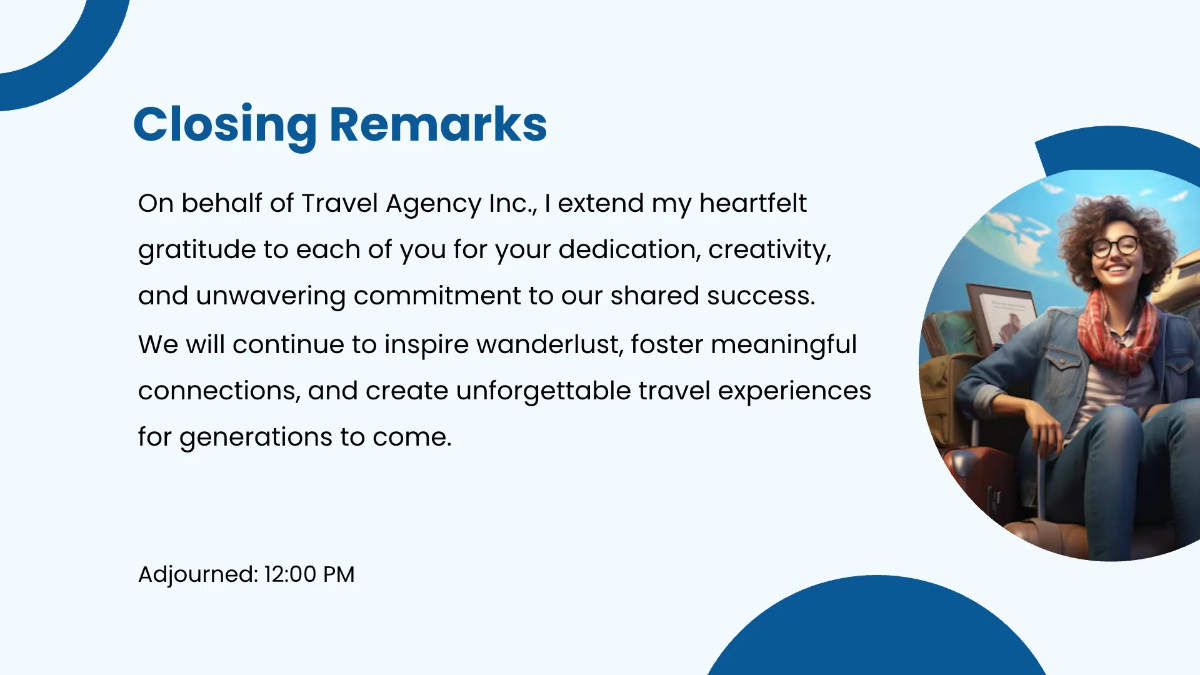 Closing Remarks

On behalf of Travel Agency Inc., I extend my heartfelt gratitude to each of you for your dedication, creativity, and unwavering commitment to our shared success. We will continue to inspire wanderlust, foster meaningful connections, and create unforgettable travel experiences for generations to come.

Adjourned: 12:00 PM